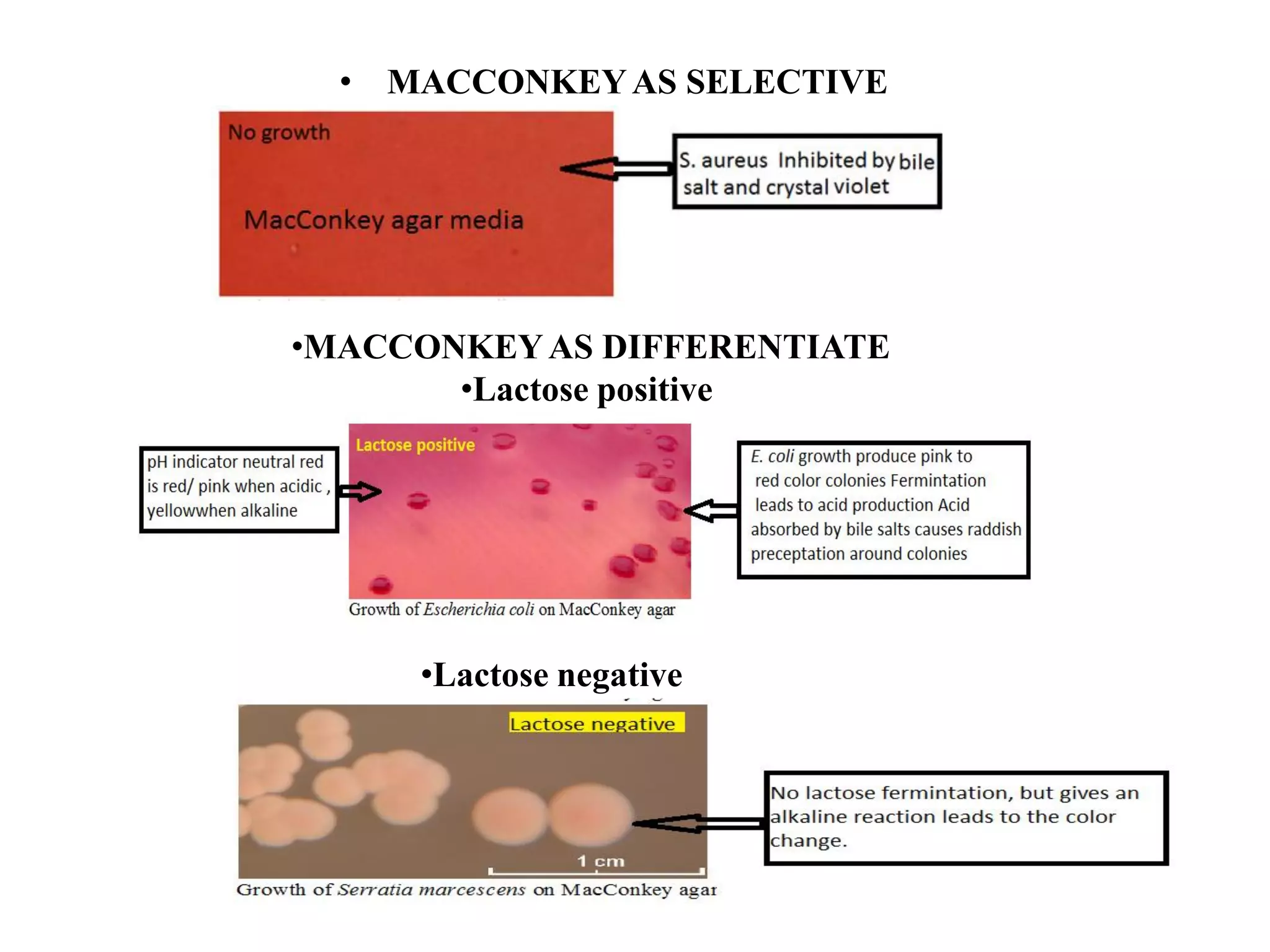 • MACCONKEY AS SELECTIVE

No growth

MacConkey agar media

S. aureus Inhibited by bile salt and crystal violet

•MACCONKEY AS DIFFERENTIATE

•Lactose positive

pH indicator neutral red is red/ pink when acidic , yellowwhen alkaline

Lactose positive

E. coli growth produce pink to red color colonies Fermintation leads to acid production Acid absorbed by bile salts causes raddish preceptation around colonies

Growth of Escherichia coli on MacConkey agar

•Lactose negative

Lactose negative

1 cm

No lactose fermintation, but gives an alkaline reaction leads to the color change.

Growth of Serratia marcescens on MacConkey agar